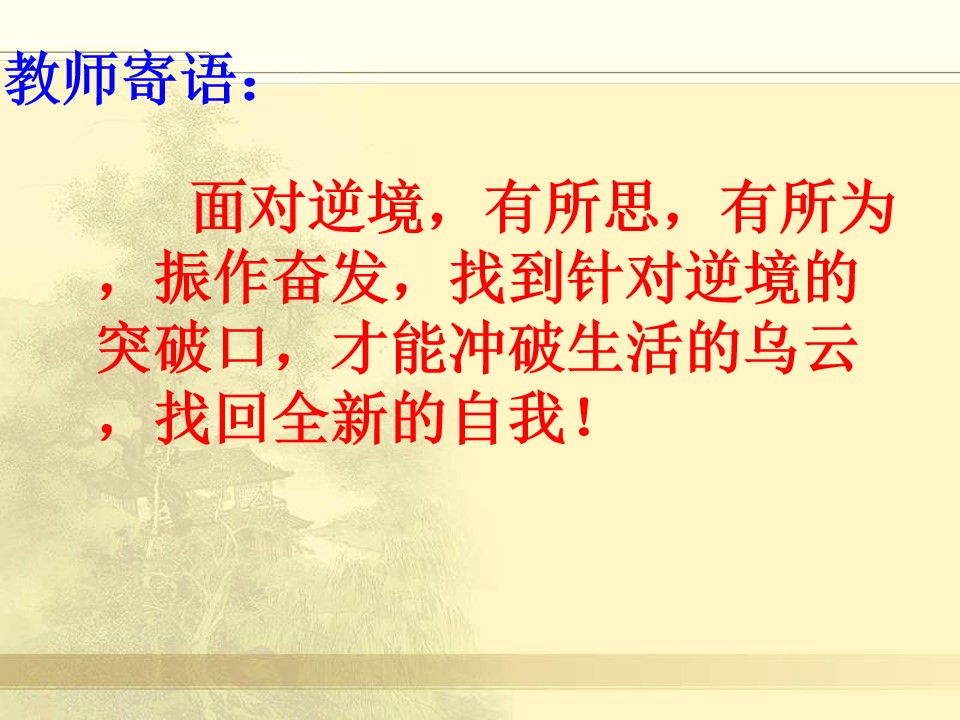 教师寄语：

面对逆境，有所思，有所为，振作奋发，找到针对逆境的突破口，才能冲破生活的乌云，找回全新的自我！